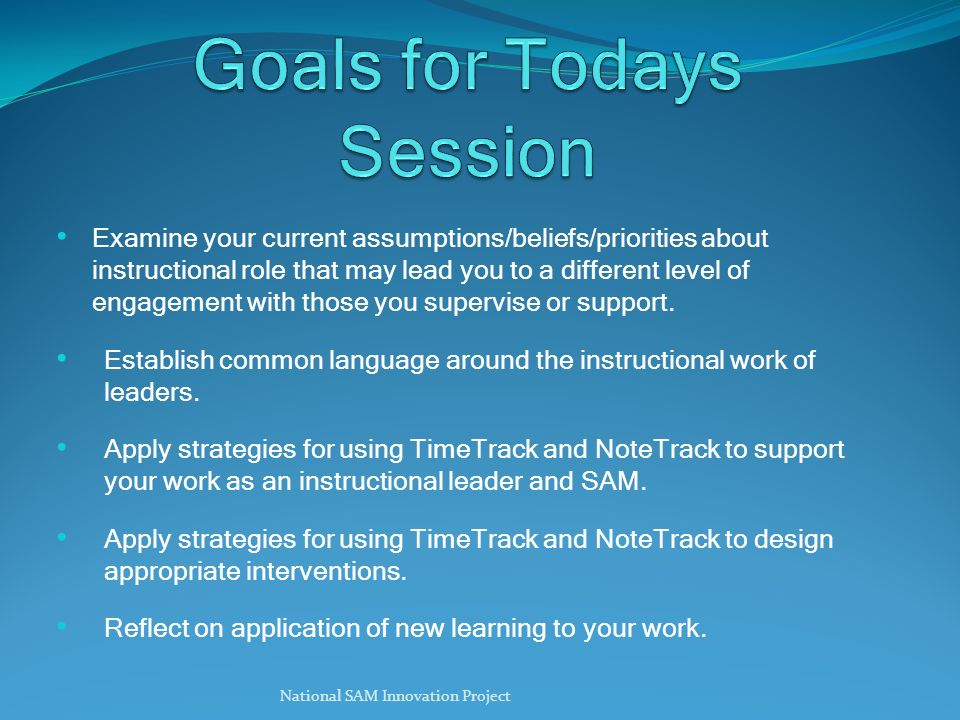 Goals for Todays Session

• Examine your current assumptions/beliefs/priorities about instructional role that may lead you to a different level of engagement with those you supervise or support.

• Establish common language around the instructional work of leaders.

• Apply strategies for using TimeTrack and NoteTrack to support your work as an instructional leader and SAM.

• Apply strategies for using TimeTrack and NoteTrack to design appropriate interventions.

• Reflect on application of new learning to your work.

National SAM Innovation Project